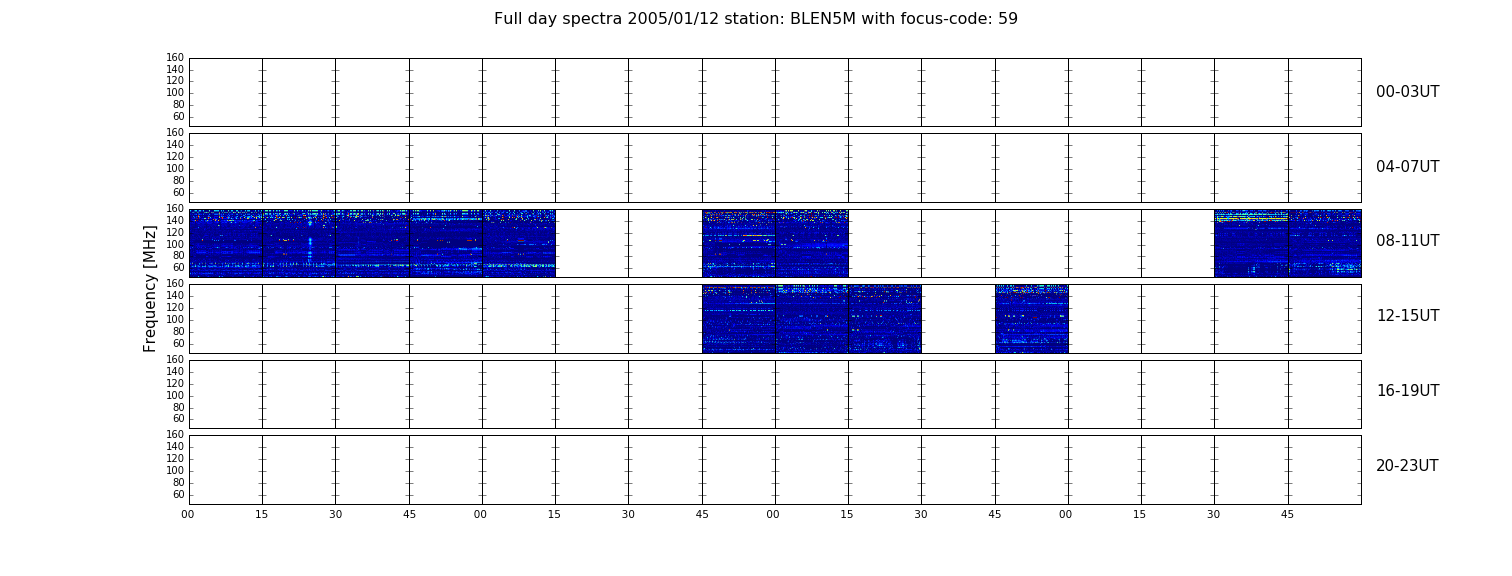 Full day spectra 2005/01/12 station: BLEN5M with focus-code: 59

Frequency [MHz]

160
140
120
100
80
60

00-03UT

160
140
120
100
80
60

04-07UT

160
140
120
100
80
60

08-11UT

160
140
120
100
80
60

12-15UT

160
140
120
100
80
60

16-19UT

160
140
120
100
80
60

20-23UT

00 15 30 45 00 15 30 45 00 15 30 45 00 15 30 45